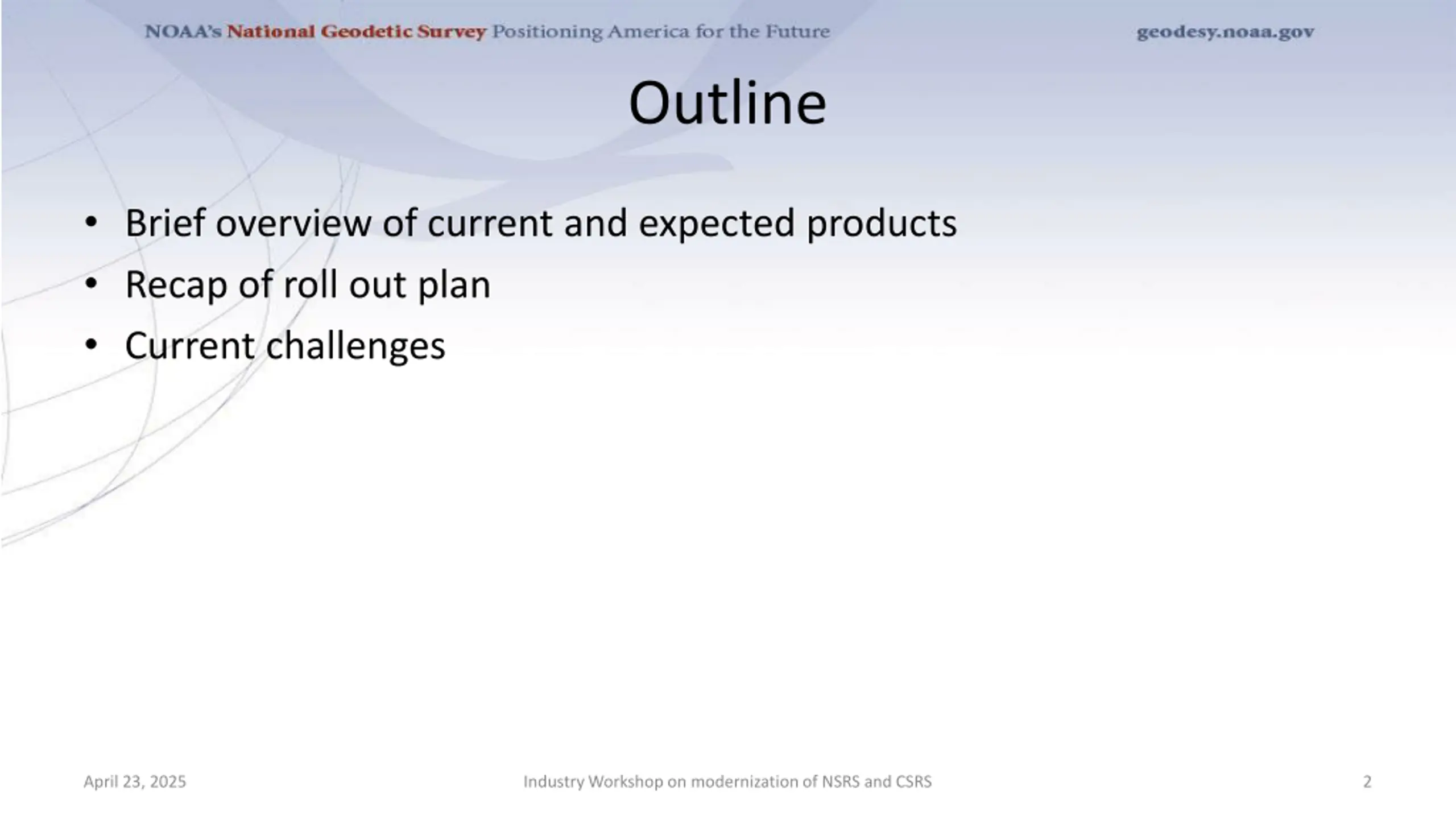 NOAA's National Geodetic Survey Positioning America for the Future

geodesy.noaa.gov

Outline

• Brief overview of current and expected products
• Recap of roll out plan
• Current challenges

April 23, 2025

Industry Workshop on modernization of NSRS and CSRS

2